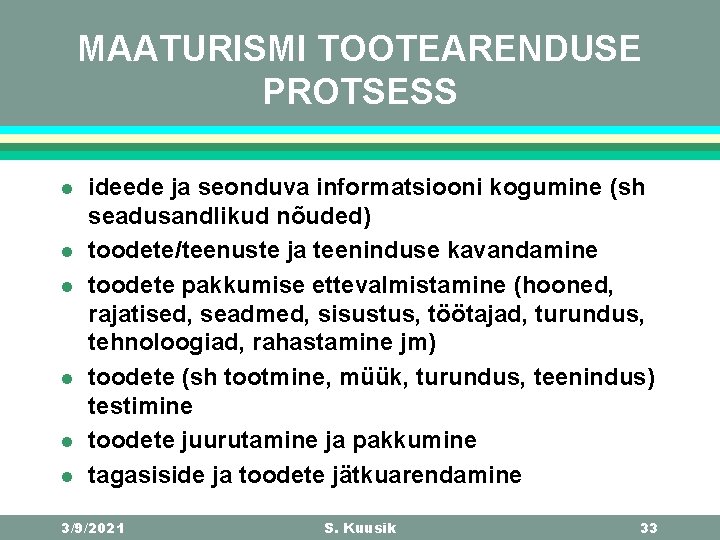 MAATURISMI TOOTEARENDUSE PROTSESS

- ideede ja seonduva informatsiooni kogumine (sh seadusandlikud nõuded)
- toodete/teenuste ja teeninduse kavandamine
- toodete pakkumise ettevalmistamine (hooned, rajatised, seadmed, sisustus, töötajad, turundus, tehnoloogiad, rahastamine jm)
- toodete (sh tootmine, müük, turundus, teenindus) testimine
- toodete juurutamine ja pakkumine
- tagasiside ja toodete jätkuarendamine

3/9/2021 S. Kuusik 33